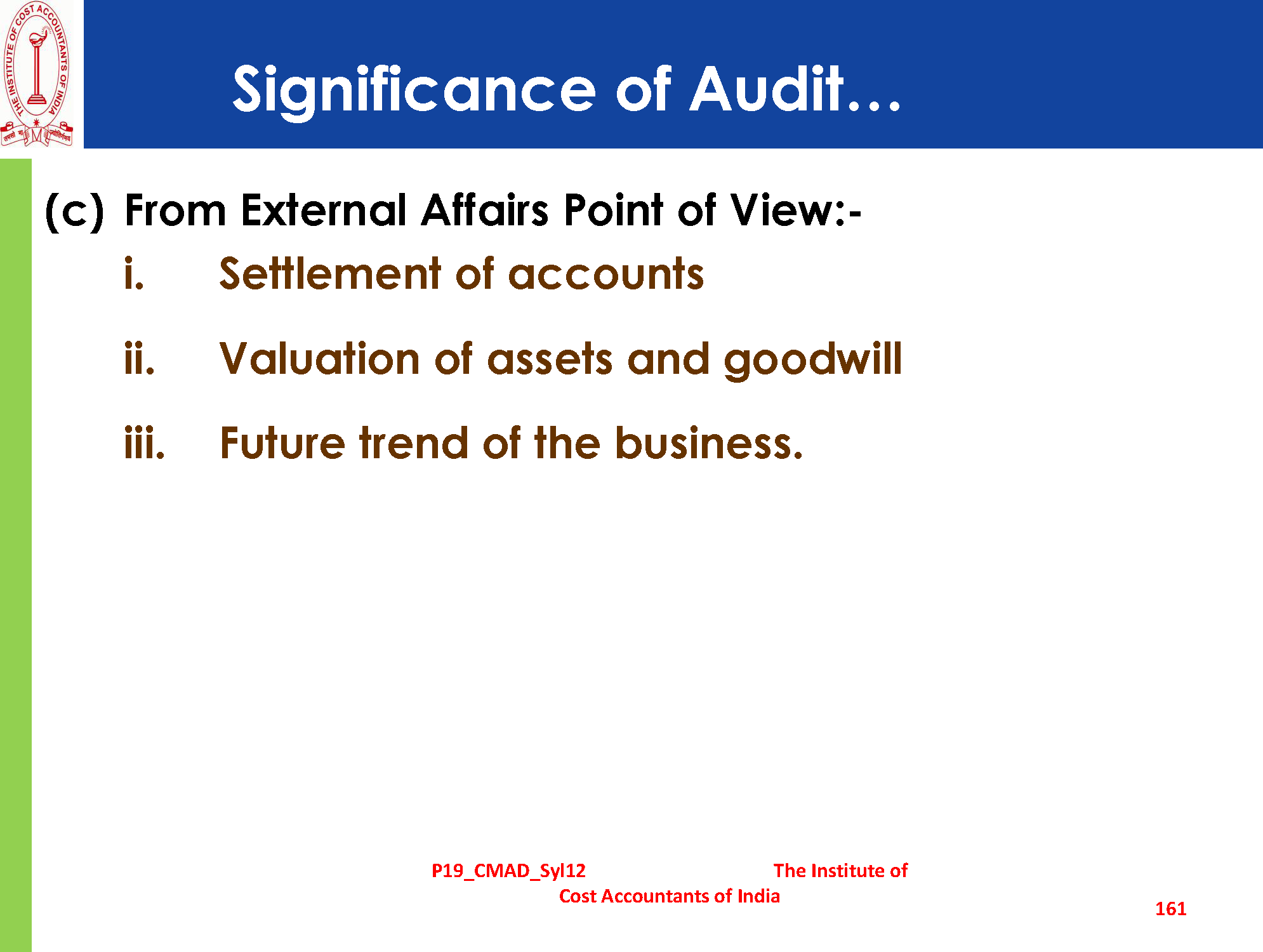 THE INSTITUTE OF COST ACCOUNTANTS OF INDIA

Significance of Audit…

(c) From External Affairs Point of View:-

i. Settlement of accounts

ii. Valuation of assets and goodwill

iii. Future trend of the business.

P19_CMAD_Syl12 The Institute of Cost Accountants of India

161